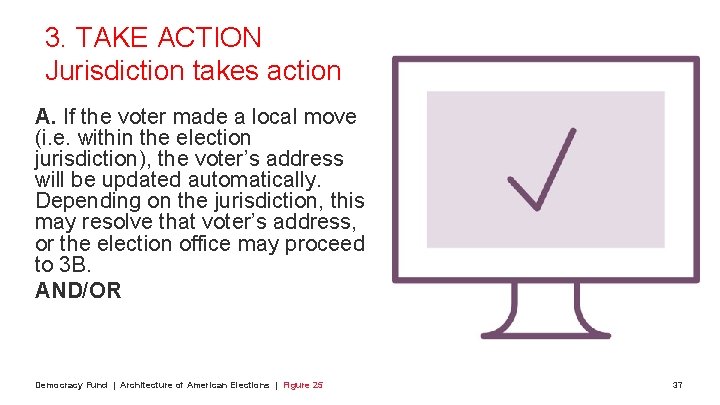 3. TAKE ACTION
Jurisdiction takes action

A. If the voter made a local move (i.e. within the election jurisdiction), the voter's address will be updated automatically. Depending on the jurisdiction, this may resolve that voter's address, or the election office may proceed to 3B.

AND/OR

Democracy Fund | Architecture of American Elections | Figure 25

37